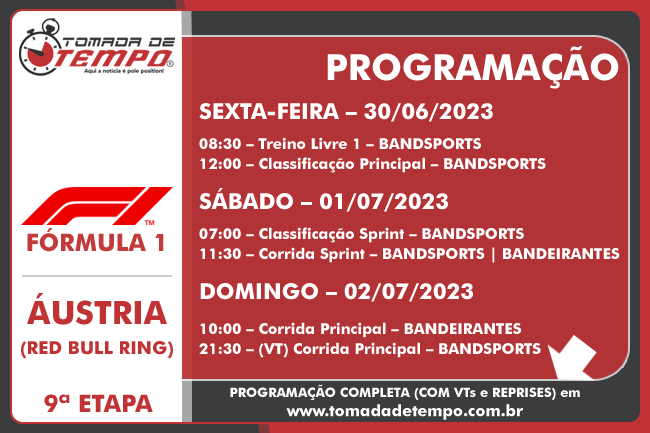 TOMADA DE TEMPO®
Aqui a notícia é pole position!

F1™
FÓRMULA 1

ÁUSTRIA
(RED BULL RING)

9ª ETAPA

PROGRAMAÇÃO

SEXTA-FEIRA – 30/06/2023

08:30 – Treino Livre 1 – BANDSPORTS
12:00 – Classificação Principal – BANDSPORTS

SÁBADO – 01/07/2023

07:00 – Classificação Sprint – BANDSPORTS
11:30 – Corrida Sprint – BANDSPORTS | BANDEIRANTES

DOMINGO – 02/07/2023

10:00 – Corrida Principal – BANDEIRANTES
21:30 – (VT) Corrida Principal – BANDSPORTS

PROGRAMAÇÃO COMPLETA (COM VTs e REPRISES) em
www.tomadadetempo.com.br